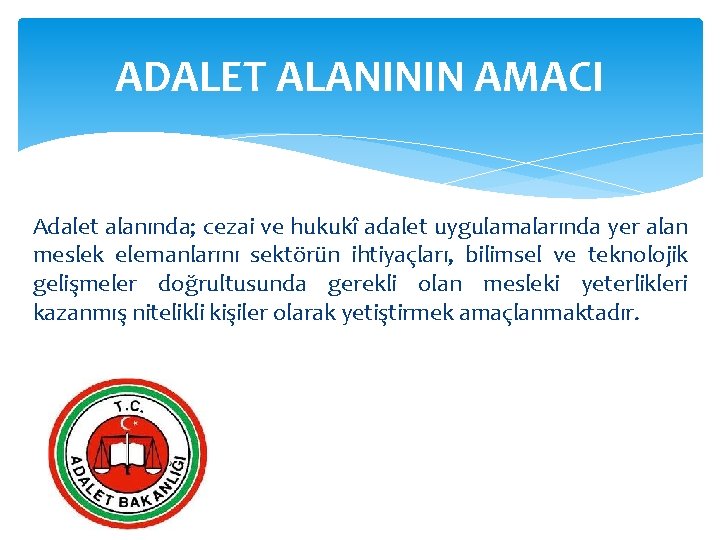 ADALET ALANININ AMACI

Adalet alanında; cezai ve hukukî adalet uygulamalarında yer alan meslek elemanlarını sektörün ihtiyaçları, bilimsel ve teknolojik gelişmeler doğrultusunda gerekli olan mesleki yeterlikleri kazanmış nitelikli kişiler olarak yetiştirmek amaçlanmaktadır.

T.C.
ADALET BAKANLIĞI